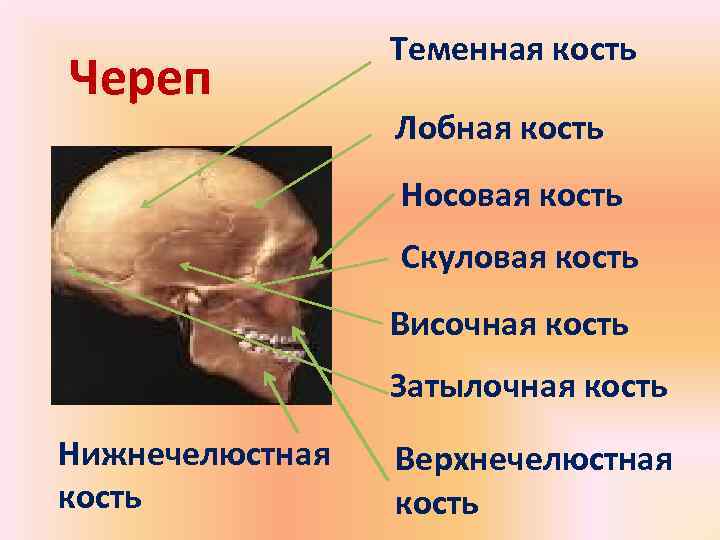 Череп

Теменная кость

Лобная кость

Носовая кость

Скуловая кость

Височная кость

Затылочная кость

Нижнечелюстная кость

Верхнечелюстная кость